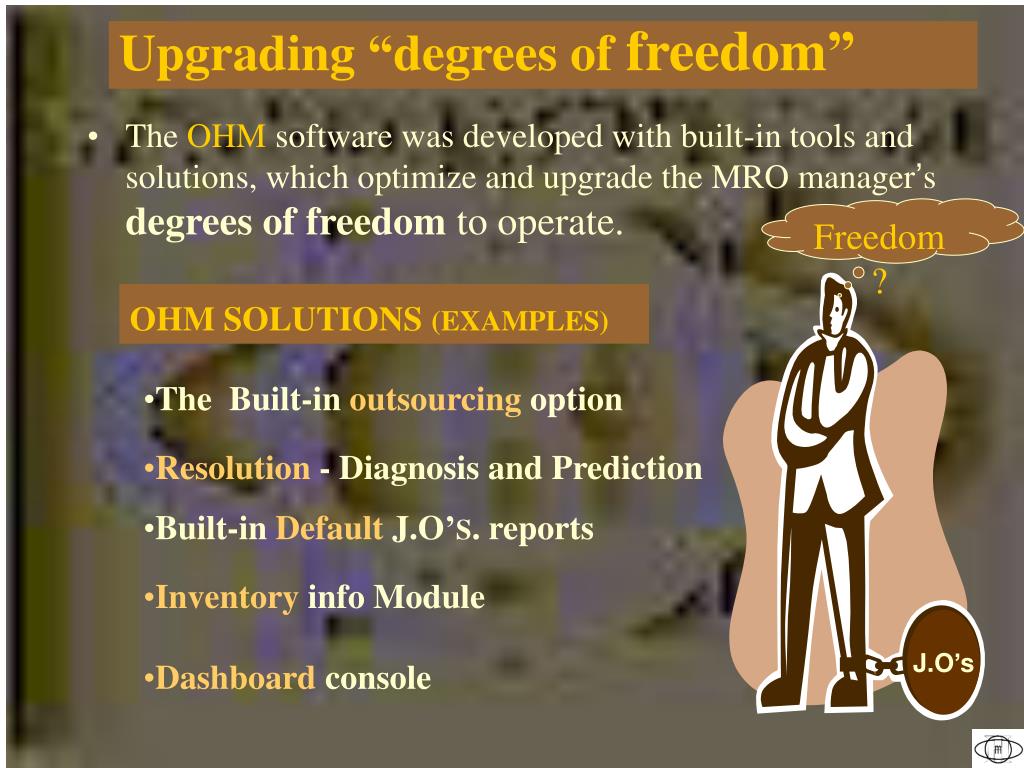 Upgrading “degrees of freedom”

• The OHM software was developed with built-in tools and solutions, which optimize and upgrade the MRO manager’s **degrees of freedom** to operate.

Freedom

?

OHM SOLUTIONS (EXAMPLES)

•The Built-in outsourcing option

•Resolution - Diagnosis and Prediction

•Built-in Default J.O’S. reports

•Inventory info Module

•Dashboard console

J.O’s